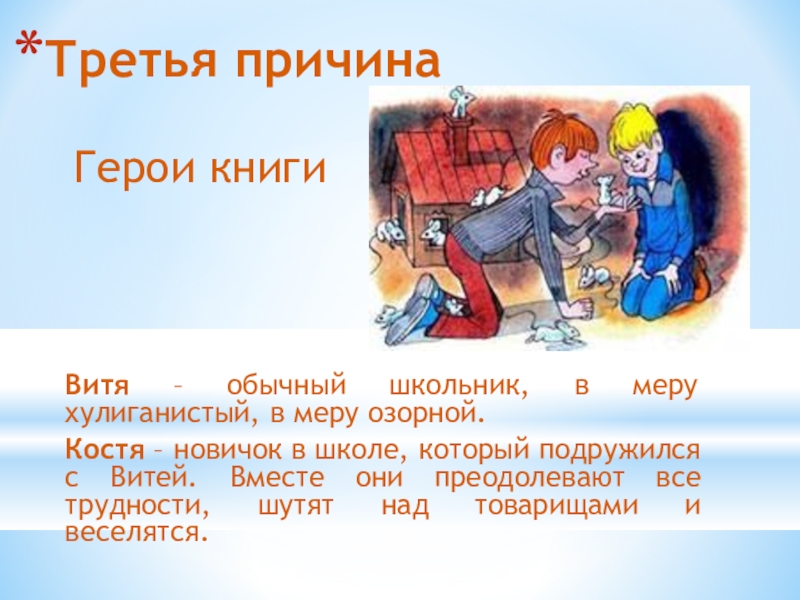 *Третья причина

Герои книги

Витя – обычный школьник, в меру хулиганистый, в меру озорной.

Костя – новичок в школе, который подружился с Витей. Вместе они преодолевают все трудности, шутят над товарищами и веселятся.